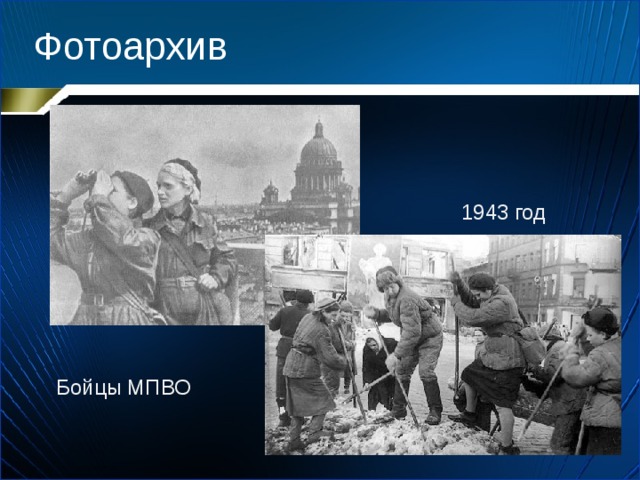 Фотоархив

1943 год

Бойцы МПВО